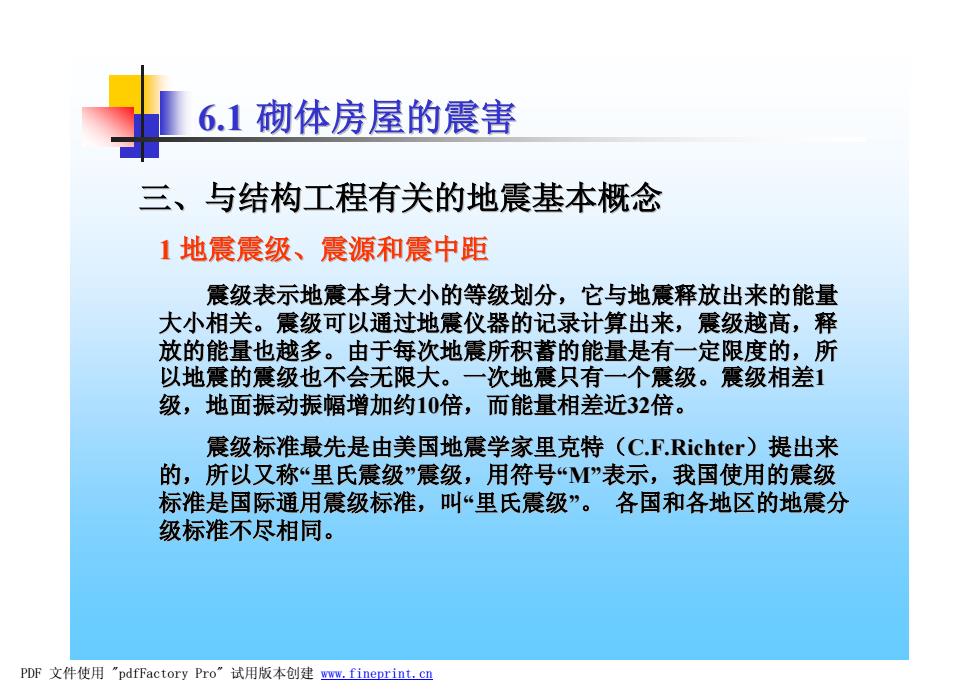 6.1 砌体房屋的震害

三、与结构工程有关的地震基本概念

1 地震震级、震源和震中距

震级表示地震本身大小的等级划分，它与地震释放出来的能量大小相关。震级可以通过地震仪器的记录计算出来，震级越高，释放的能量也越多。由于每次地震所积蓄的能量是有一定限度的，所以地震的震级也不会无限大。一次地震只有一个震级。震级相差1级，地面振动振幅增加约10倍，而能量相差近32倍。

震级标准最先是由美国地震学家里克特（C.F.Richter）提出来的，所以又称“里氏震级”震级，用符号“M”表示，我国使用的震级标准是国际通用震级标准，叫“里氏震级”。 各国和各地区的地震分级标准不尽相同。

PDF 文件使用 "pdfFactory Pro" 试用版本创建 www.fineprint.cn